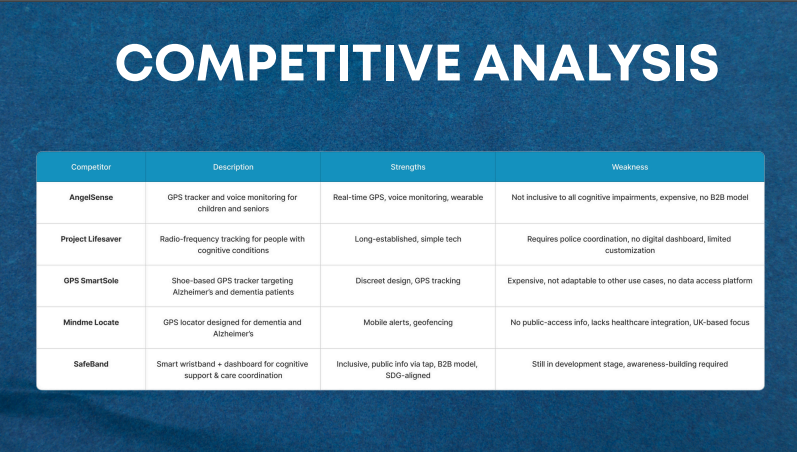 COMPETITIVE ANALYSIS

| Competitor | Description | Strengths | Weakness |
|---|---|---|---|
| AngelSense | GPS tracker and voice monitoring for children and seniors | Real-time GPS, voice monitoring, wearable | Not inclusive to all cognitive impairments, expensive, no B2B model |
| Project Lifesaver | Radio-frequency tracking for people with cognitive conditions | Long-established, simple tech | Requires police coordination, no digital dashboard, limited customization |
| GPS SmartSole | Shoe-based GPS tracker targeting Alzheimer's and dementia patients | Discreet design, GPS tracking | Expensive, not adaptable to other use cases, no data access platform |
| Mindme Locate | GPS locator designed for dementia and Alzheimer's | Mobile alerts, geofencing | No public-access info, lacks healthcare integration, UK-based focus |
| SafeBand | Smart wristband + dashboard for cognitive support & care coordination | Inclusive, public info via tap, B2B model, SDG-aligned | Still in development stage, awareness-building required |